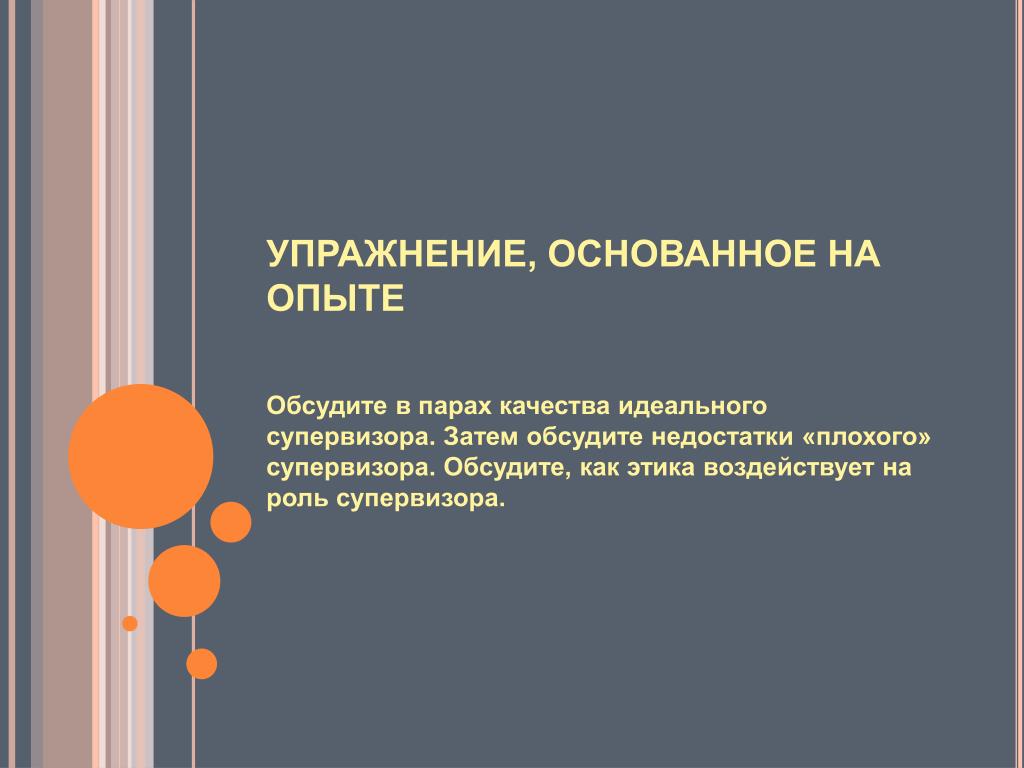 УПРАЖНЕНИЕ, ОСНОВАННОЕ НА ОПЫТЕ

Обсудите в парах качества идеального супервизора. Затем обсудите недостатки «плохого» супервизора. Обсудите, как этика воздействует на роль супервизора.